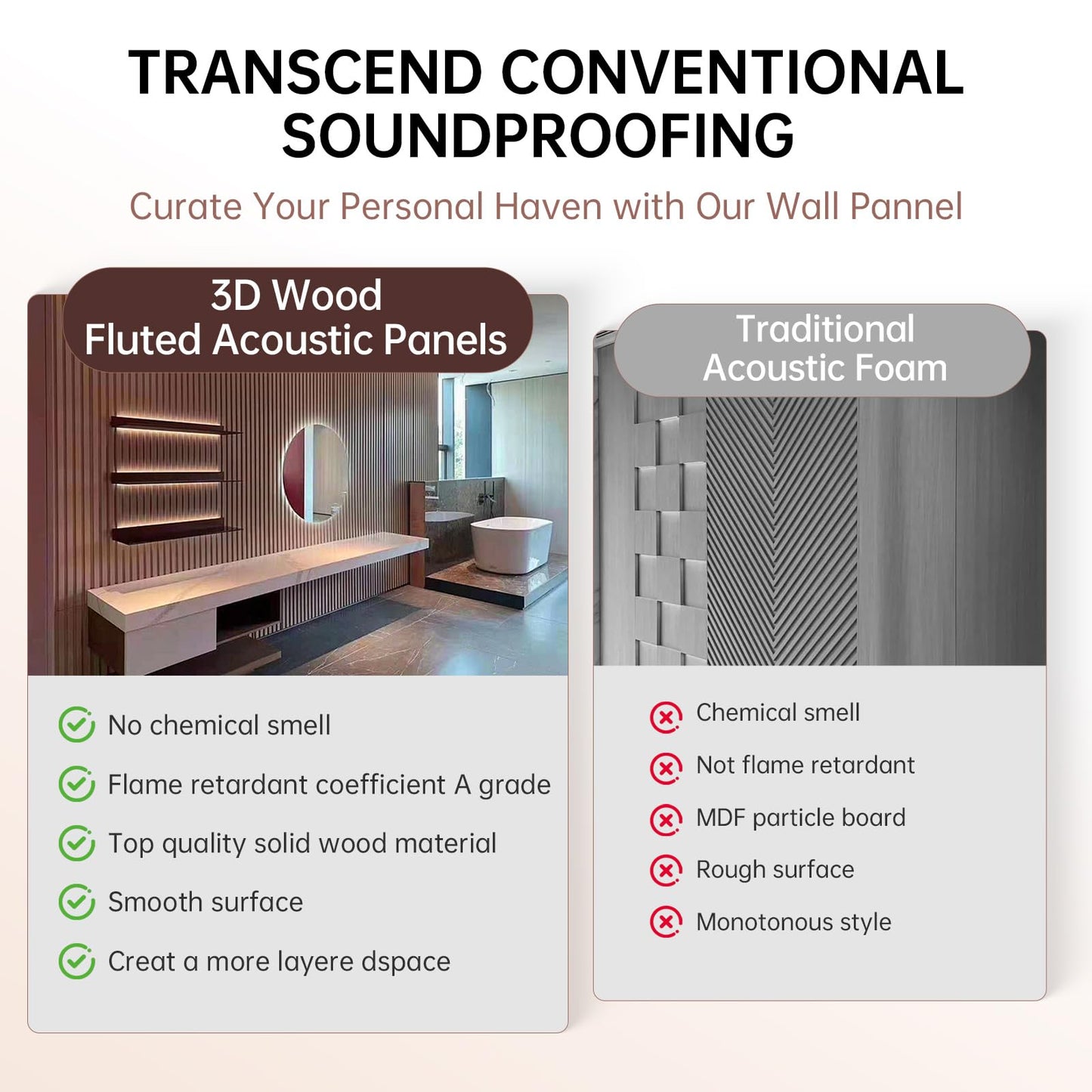 TRANSCEND CONVENTIONAL SOUNDPROOFING

Curate Your Personal Haven with Our Wall Pannel

3D Wood
Fluted Acoustic Panels

No chemical smell
Flame retardant coefficient A grade
Top quality solid wood material
Smooth surface
Creat a more layere dspace

Traditional
Acoustic Foam

Chemical smell
Not flame retardant
MDF particle board
Rough surface
Monotonous style